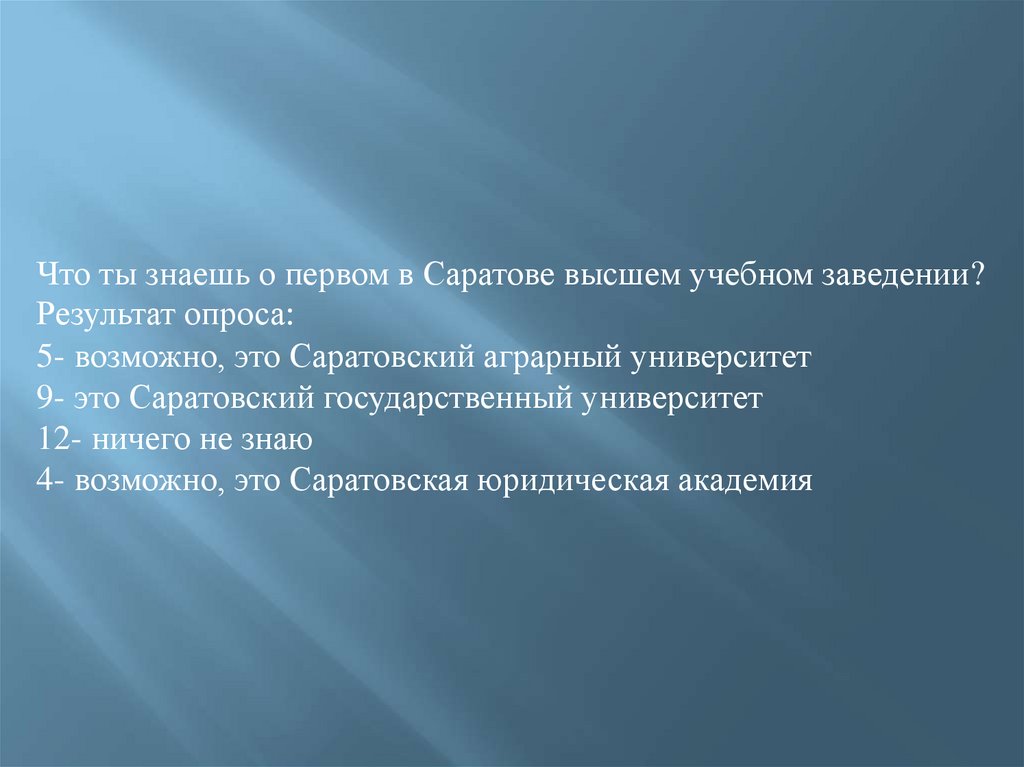 Что ты знаешь о первом в Саратове высшем учебном заведении?
Результат опроса:
5- возможно, это Саратовский аграрный университет
9- это Саратовский государственный университет
12- ничего не знаю
4- возможно, это Саратовская юридическая академия